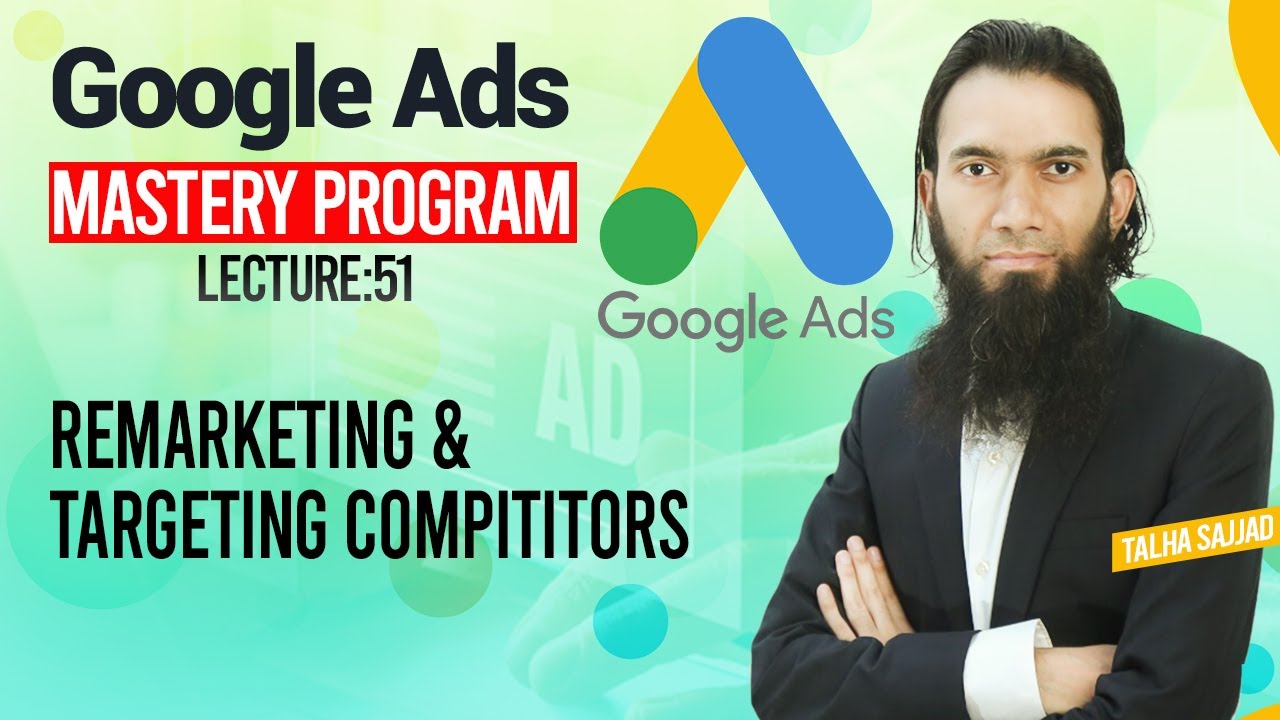 Google Ads
MASTERY PROGRAM
LECTURE:51

Google Ads

AD

REMARKETING & TARGETING COMPITITORS

TALHA SAJJAD